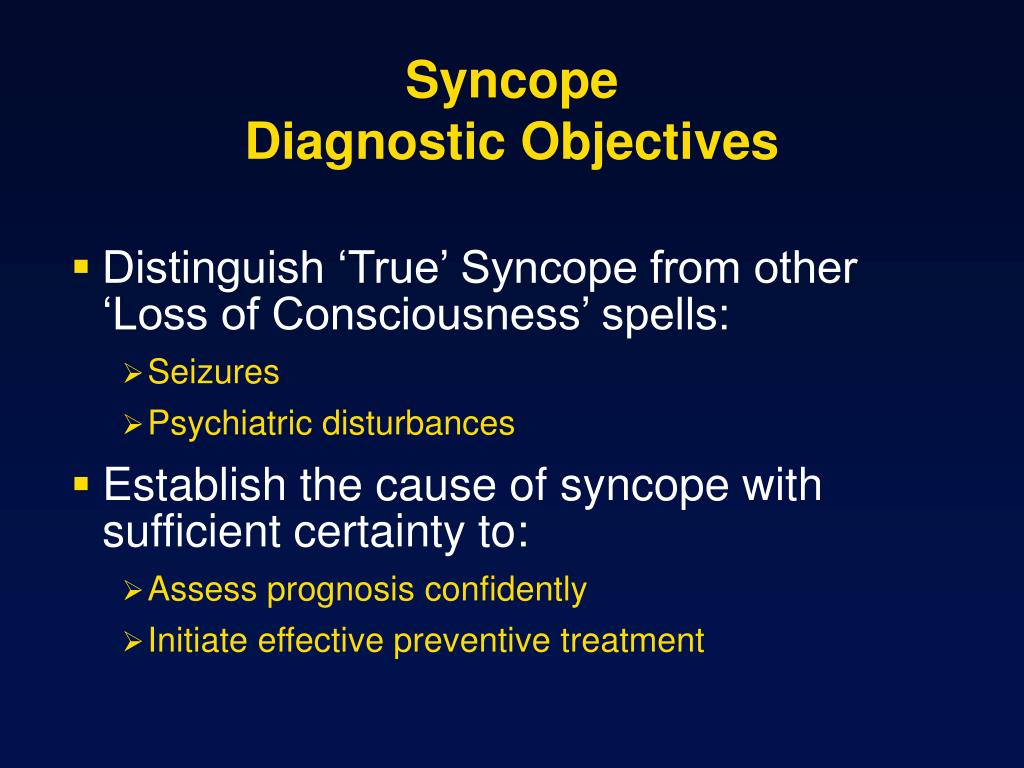 Syncope
Diagnostic Objectives

▪ Distinguish ‘True’ Syncope from other ‘Loss of Consciousness’ spells:
➢ Seizures
➢ Psychiatric disturbances

▪ Establish the cause of syncope with sufficient certainty to:
➢ Assess prognosis confidently
➢ Initiate effective preventive treatment